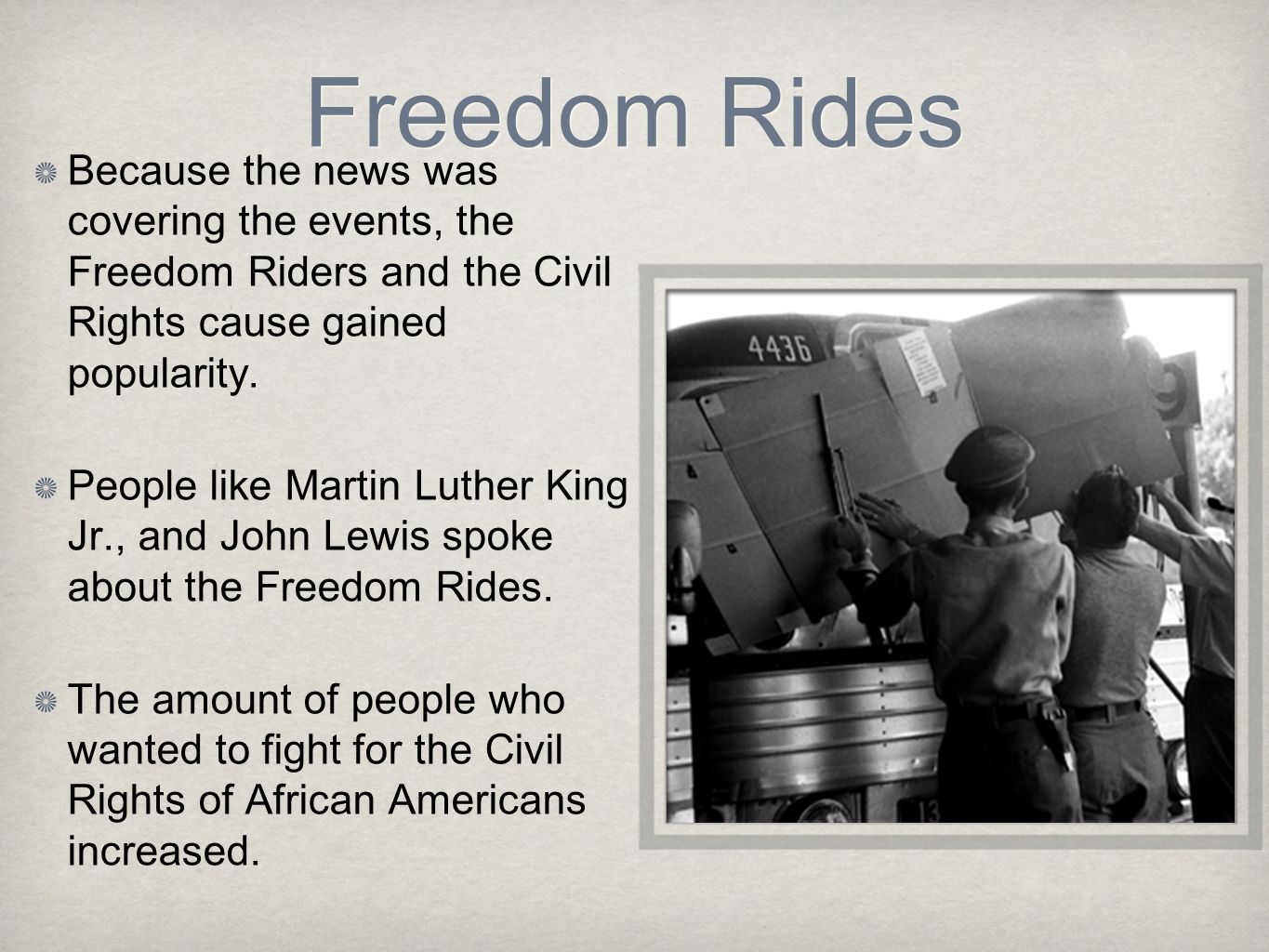 Freedom Rides

Because the news was covering the events, the Freedom Riders and the Civil Rights cause gained popularity.

People like Martin Luther King Jr., and John Lewis spoke about the Freedom Rides.

The amount of people who wanted to fight for the Civil Rights of African Americans increased.

4436